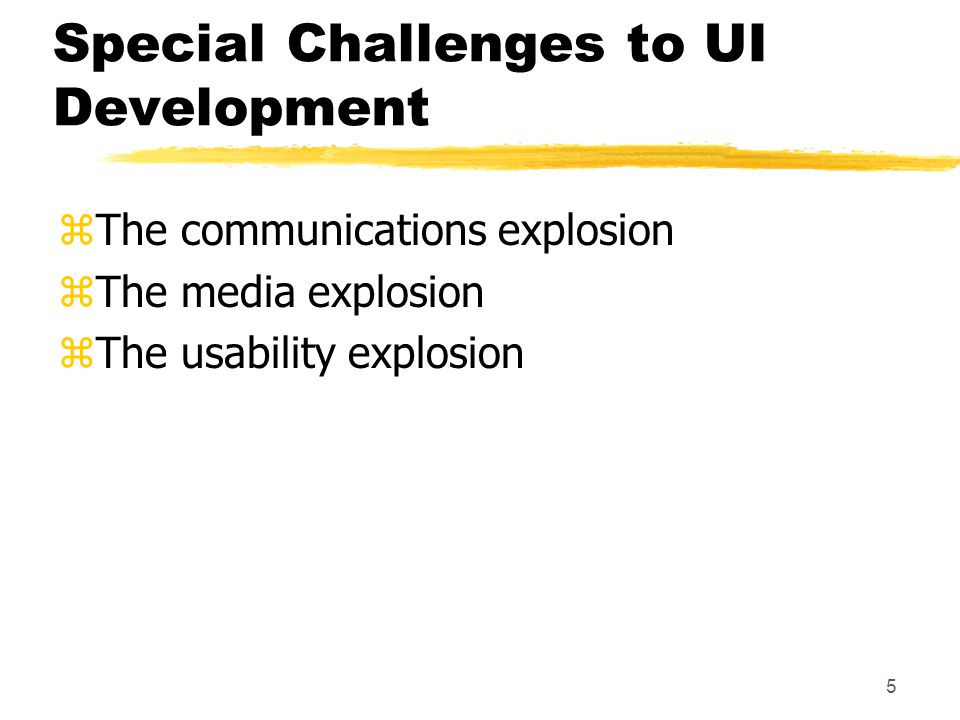 Special Challenges to UI Development

⌘The communications explosion
⌘The media explosion
⌘The usability explosion

5